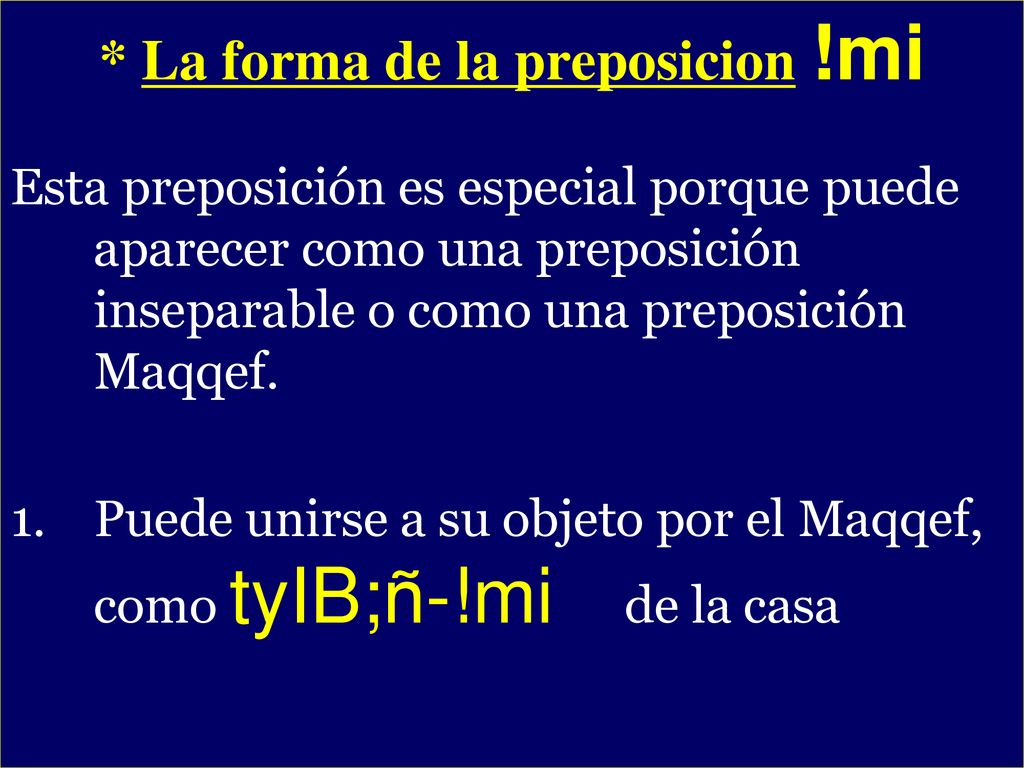 * La forma de la preposicion !mi

Esta preposición es especial porque puede aparecer como una preposición inseparable o como una preposición Maqqef.

1. Puede unirse a su objeto por el Maqqef, como tyIB;ñ-!mi de la casa